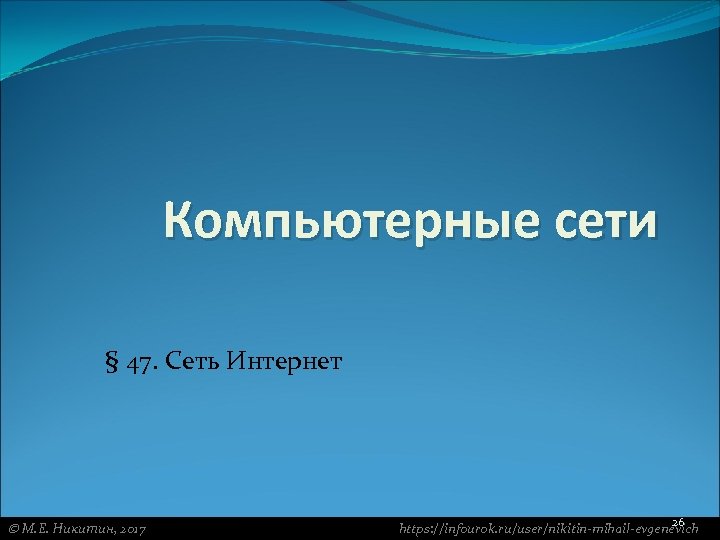 Компьютерные сети

§ 47. Сеть Интернет

26

© М.Е. Никитин, 2017

https://infourok.ru/user/nikitin-mihail-evgenevich